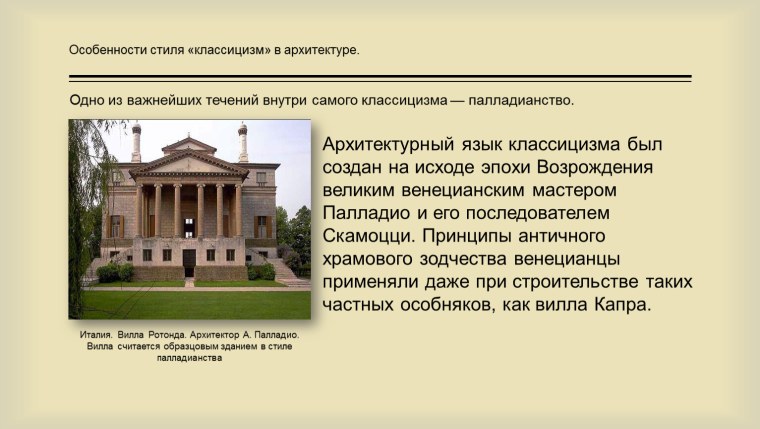 Особенности стиля «классицизм» в архитектуре.

Одно из важнейших течений внутри самого классицизма — палладианство.

Архитектурный язык классицизма был создан на исходе эпохи Возрождения великим венецианским мастером Палладио и его последователем Скамоцци. Принципы античного храмового зодчества венецианцы применяли даже при строительстве таких частных особняков, как вилла Капра.

Италия. Вилла Ротонда. Архитектор А. Палладио. Вилла считается образцовым зданием в стиле палладианства